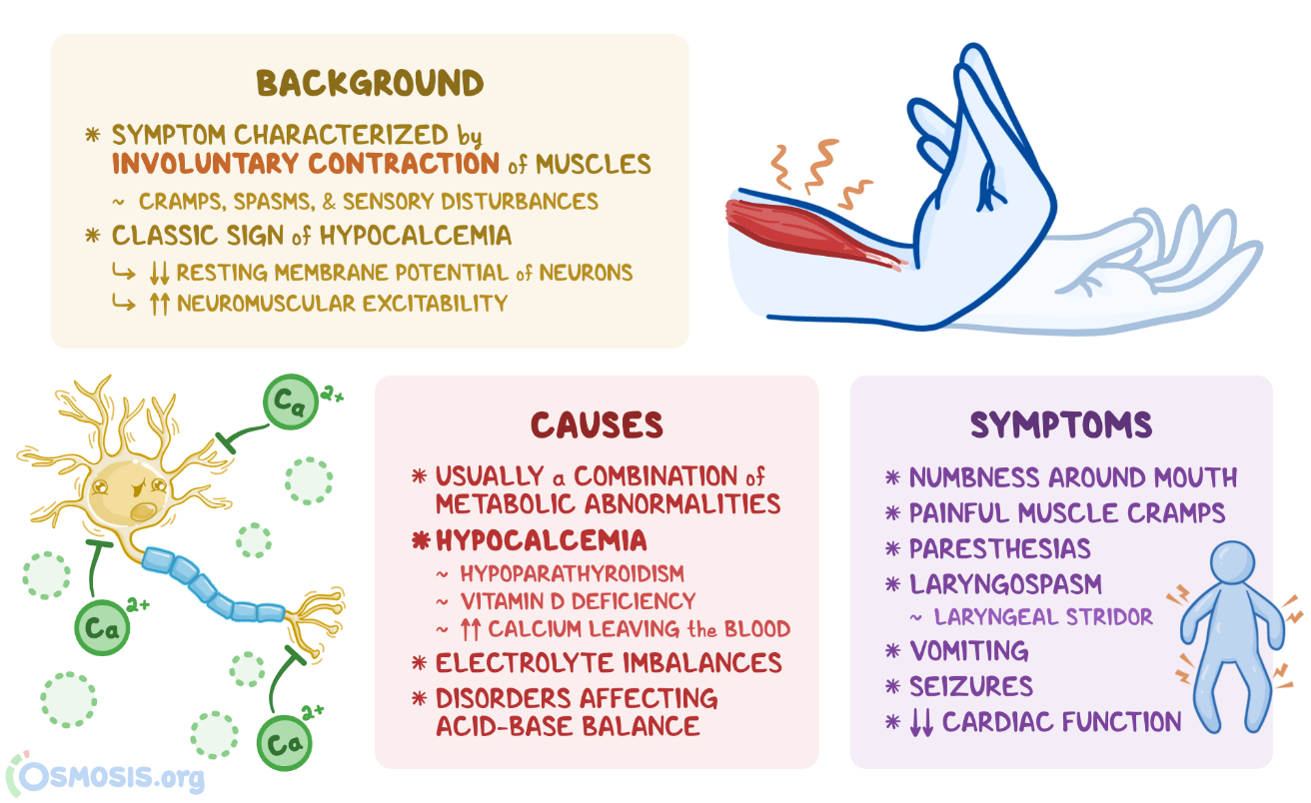 BACKGROUND

* SYMPTOM CHARACTERIZED by INVOLUNTARY CONTRACTION of MUSCLES

~ CRAMPS, SPASMS, & SENSORY DISTURBANCES

* CLASSIC SIGN of HYPOCALCEMIA

↳ ↓↓ RESTING MEMBRANE POTENTIAL of NEURONS

↳ ↑↑ NEUROMUSCULAR EXCITABILITY

$Ca^{2+}$

$Ca^{2+}$

$Ca^{2+}$

CAUSES

* USUALLY a COMBINATION of METABOLIC ABNORMALITIES

* HYPOCALCEMIA

~ HYPOPARATHYROIDISM

~ VITAMIN D DEFICIENCY

~ ↑↑ CALCIUM LEAVING the BLOOD

* ELECTROLYTE IMBALANCES

* DISORDERS AFFECTING ACID-BASE BALANCE

SYMPTOMS

* NUMBNESS AROUND MOUTH

* PAINFUL MUSCLE CRAMPS

* PARESTHESIAS

* LARYNGOSPASM

~ LARYNGEAL STRIDOR

* VOMITING

* SEIZURES

* ↓↓ CARDIAC FUNCTION

OSMOSIS.org